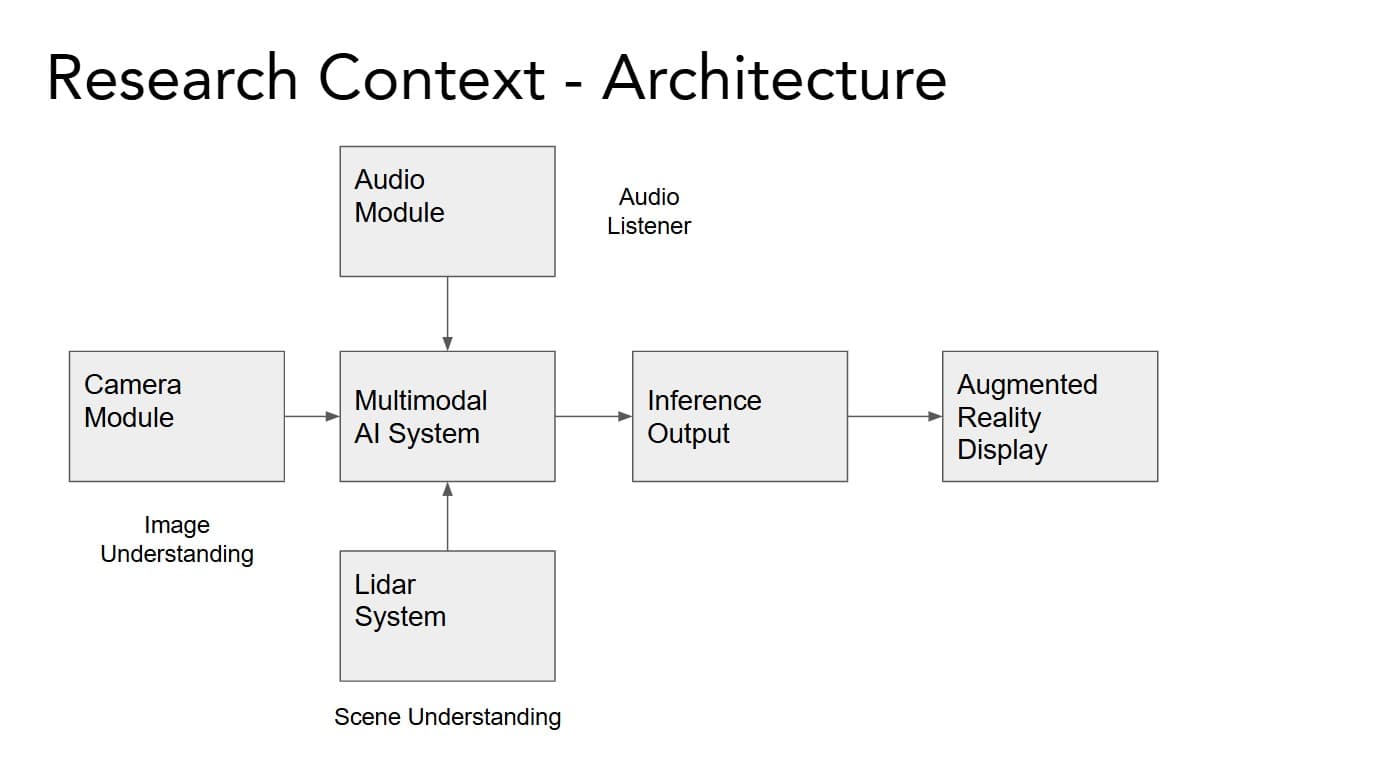 Research Context - Architecture

Audio Module

Audio Listener

Camera Module

Multimodal AI System

Inference Output

Augmented Reality Display

Image Understanding

Lidar System

Scene Understanding